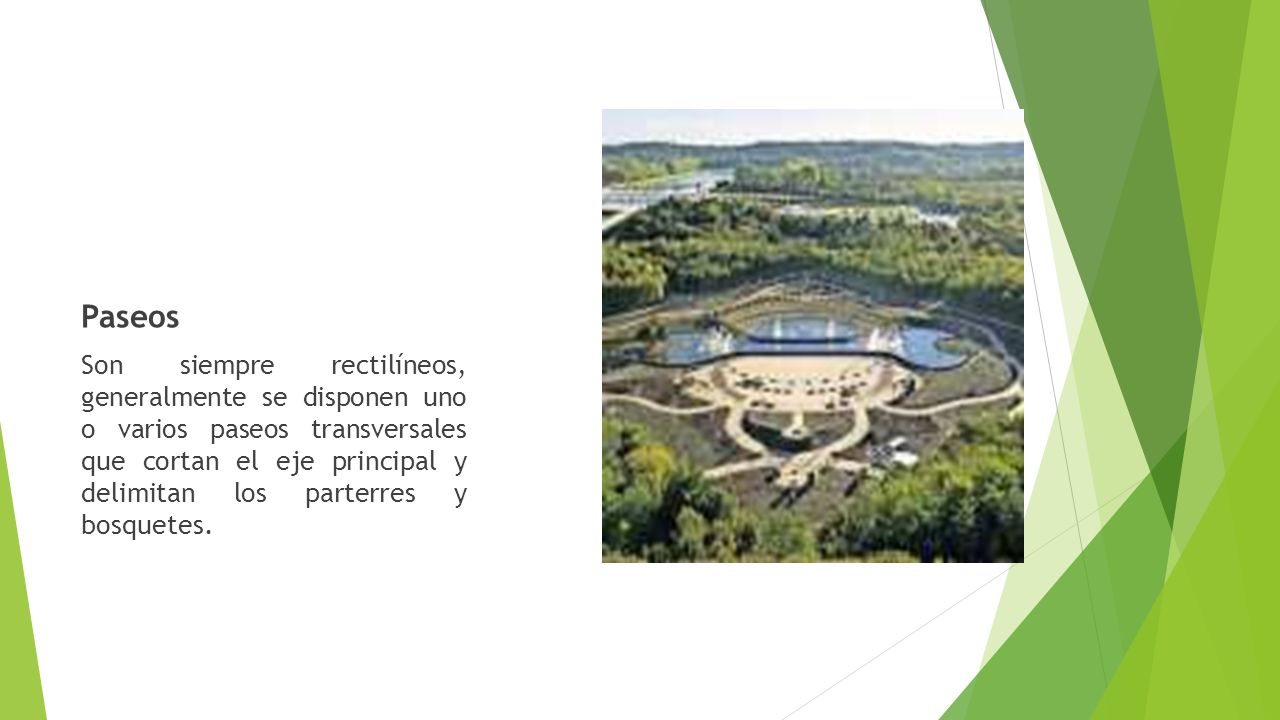 Paseos

Son siempre rectilíneos, generalmente se disponen uno o varios paseos transversales que cortan el eje principal y delimitan los parterres y bosquetes.